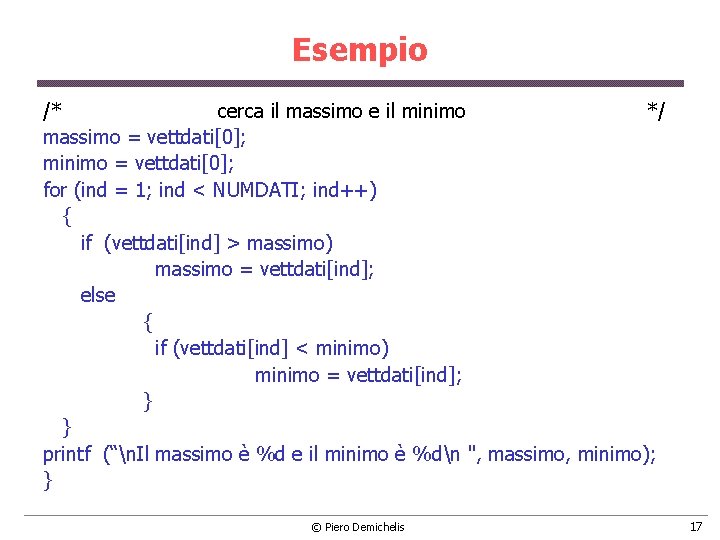 Esempio

/* cerca il massimo e il minimo */
massimo = vettdati[0];
minimo = vettdati[0];
for (ind = 1; ind < NUMDATI; ind++)
{
if (vettdati[ind] > massimo)
massimo = vettdati[ind];
else
{
if (vettdati[ind] < minimo)
minimo = vettdati[ind];
}
}
printf (“\nIl massimo è %d e il minimo è %d\n ", massimo, minimo);
}

© Piero Demichelis

17